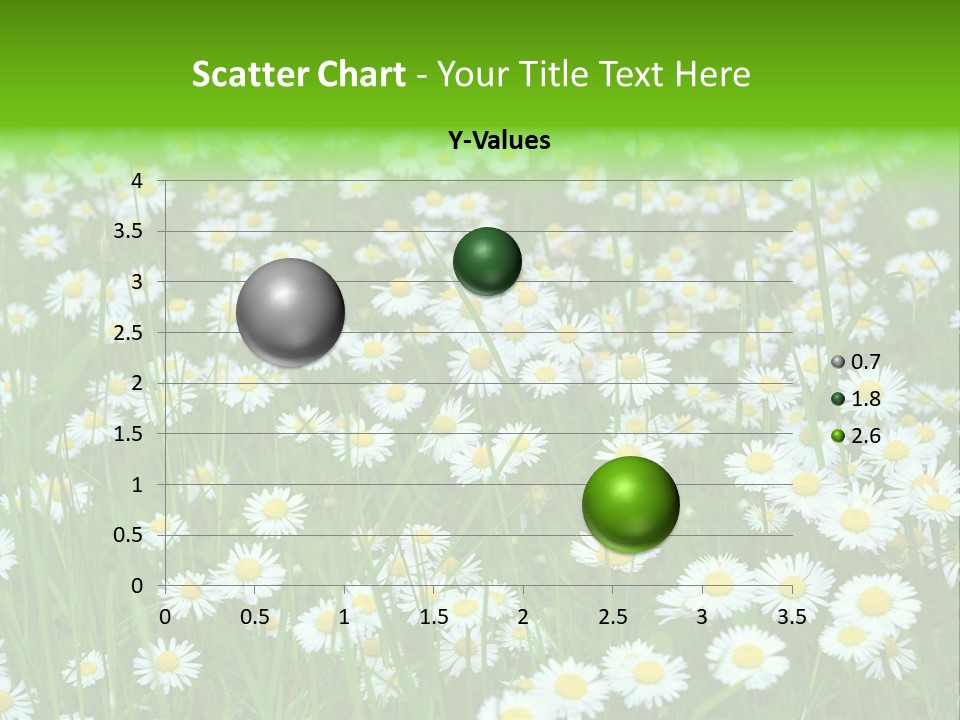 Scatter Chart - Your Title Text Here

Y-Values

4
3.5
3
2.5
2
1.5
1
0.5
0

0 0.5 1 1.5 2 2.5 3 3.5

0.7
1.8
2.6